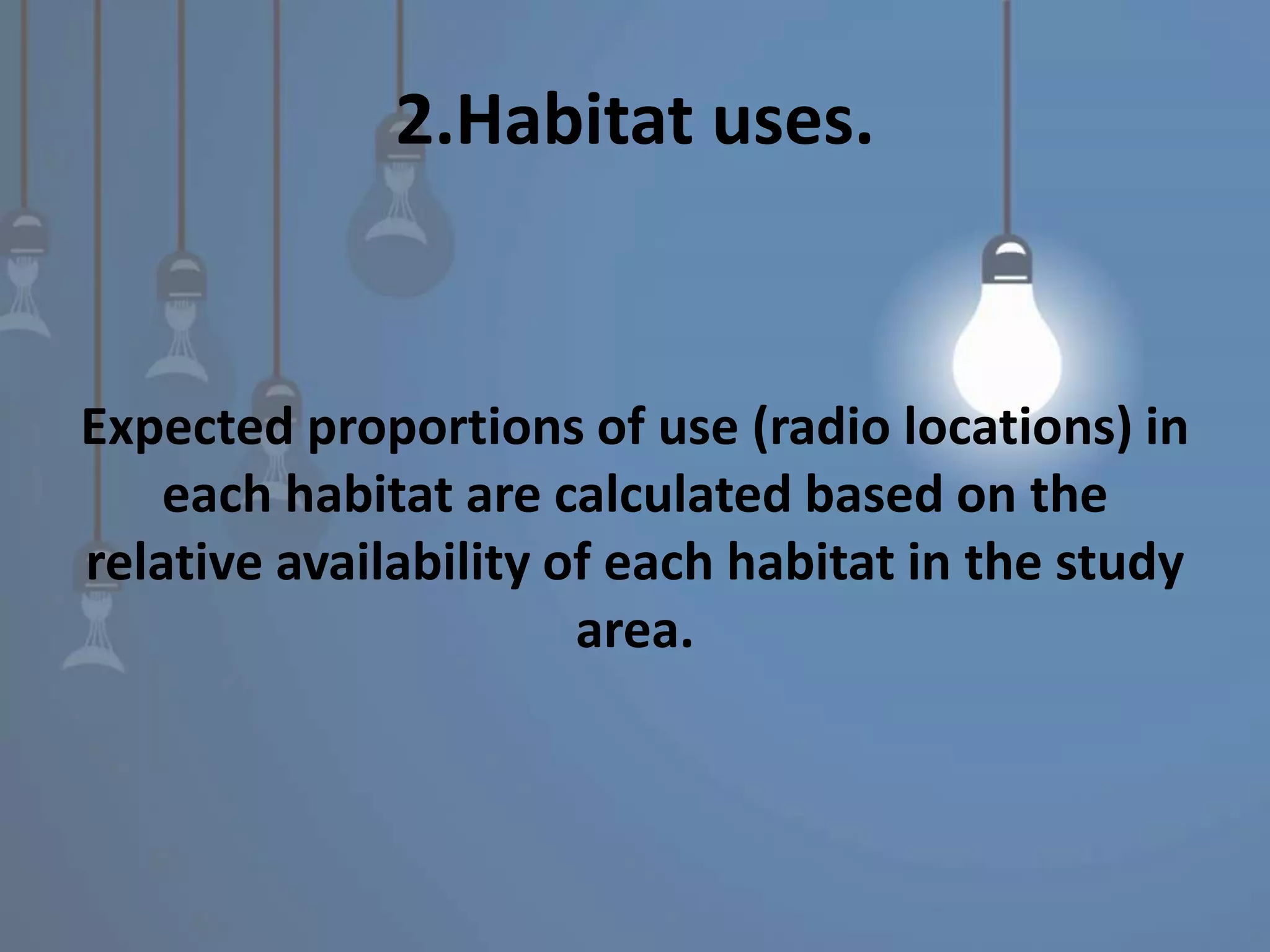 2.Habitat uses.

Expected proportions of use (radio locations) in each habitat are calculated based on the relative availability of each habitat in the study area.